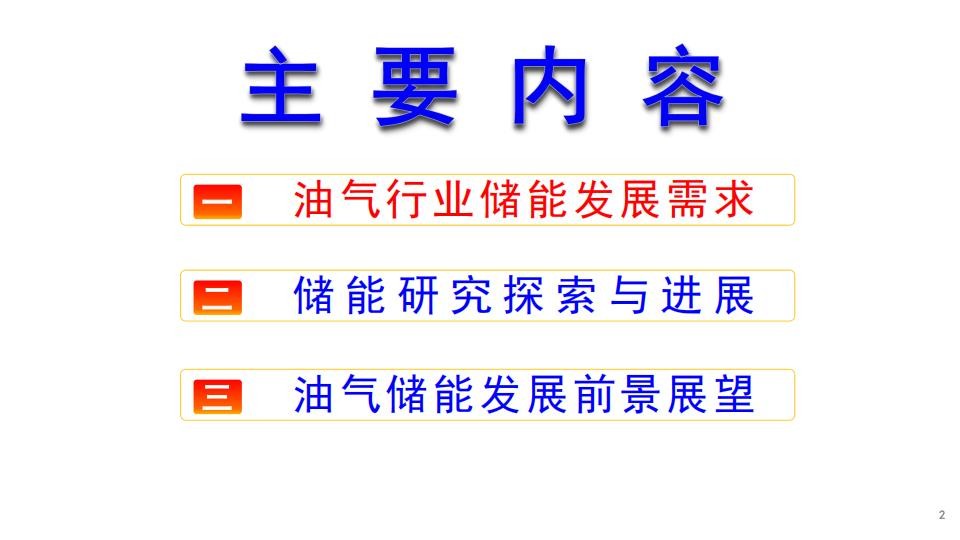 主 要 内 容

一 油气行业储能发展需求

二 储能研究探索与进展

三 油气储能发展前景展望

2